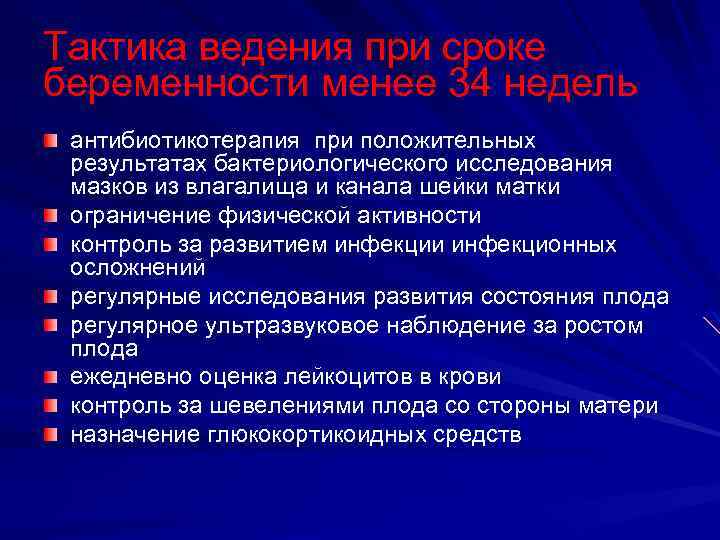 Тактика ведения при сроке беременности менее 34 недель

антибиотикотерапия при положительных результатах бактериологического исследования мазков из влагалища и канала шейки матки

ограничение физической активности

контроль за развитием инфекции инфекционных осложнений

регулярные исследования развития состояния плода

регулярное ультразвуковое наблюдение за ростом плода

ежедневно оценка лейкоцитов в крови

контроль за шевелениями плода со стороны матери

назначение глюкокортикоидных средств